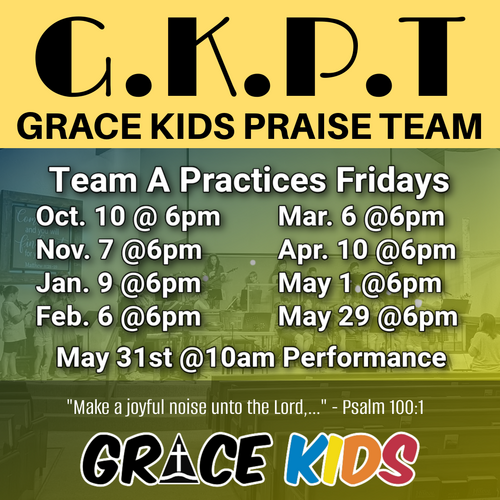 G.K.P.T
GRACE KIDS PRAISE TEAM

Team A Practices Fridays

Oct. 10 @ 6pm
Nov. 7 @6pm
Jan. 9 @6pm
Feb. 6 @6pm

Mar. 6 @6pm
Apr. 10 @6pm
May 1 @6pm
May 29 @6pm

May 31st @10am Performance

"Make a joyful noise unto the Lord,..." - Psalm 100:1

GRACE KIDS